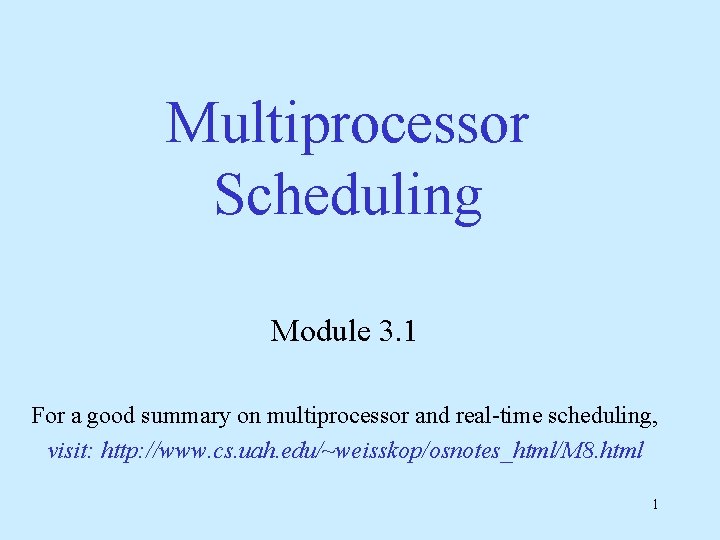 Multiprocessor Scheduling

Module 3.1

For a good summary on multiprocessor and real-time scheduling, visit: http://www.cs.uah.edu/~weisskop/osnotes_html/M8.html

1